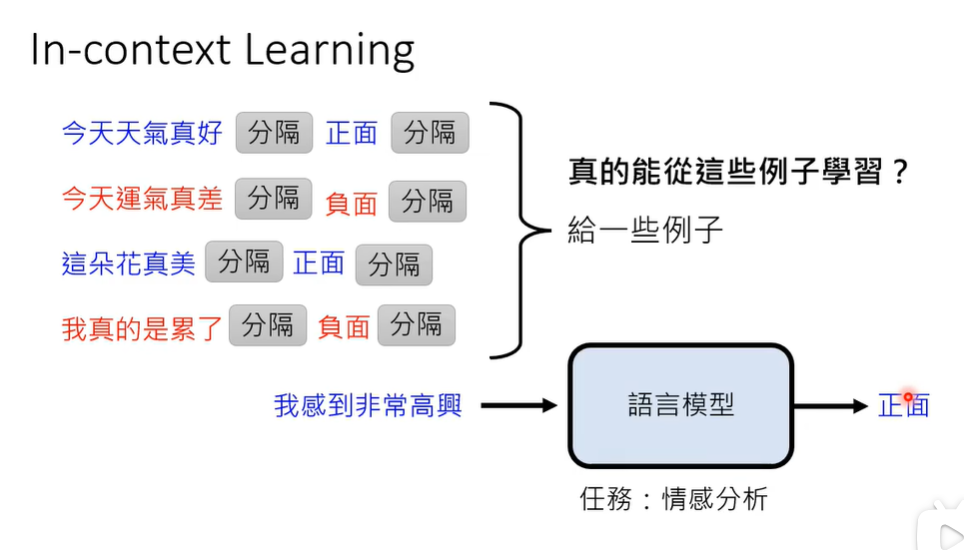 In-context Learning

今天天氣真好 分隔 正面 分隔

今天運氣真差 分隔 負面 分隔

這朵花真美 分隔 正面 分隔

我真的是累了 分隔 負面 分隔

真的能從這些例子學習？

給一些例子

我感到非常高興

語言模型

正面

任務：情感分析